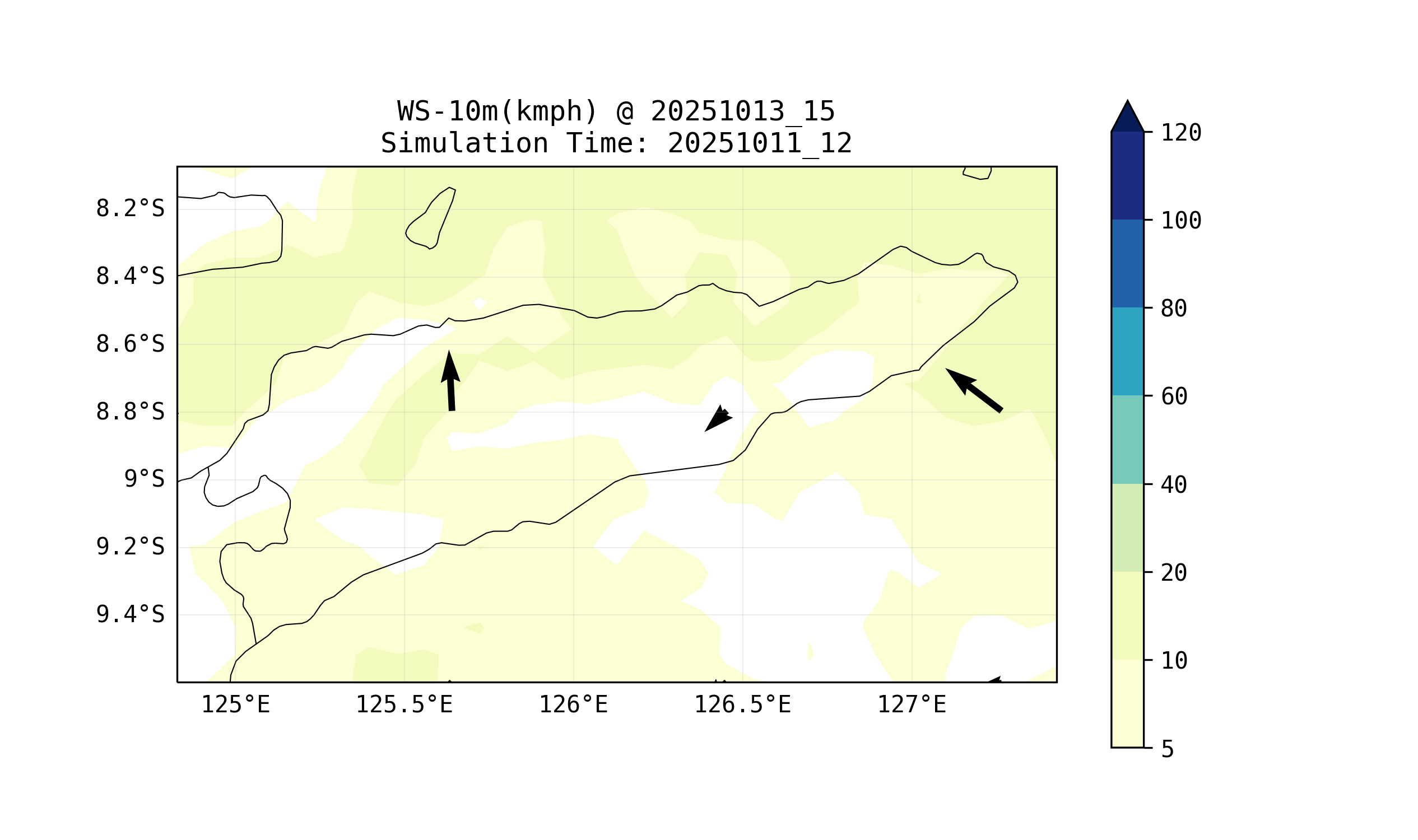 WS-10m(kmph) @ 20251013_15
Simulation Time: 20251011_12

8.2°S
8.4°S
8.6°S
8.8°S
9°S
9.2°S
9.4°S

125°E
125.5°E
126°E
126.5°E
127°E

120
100
80
60
40
20
10
5